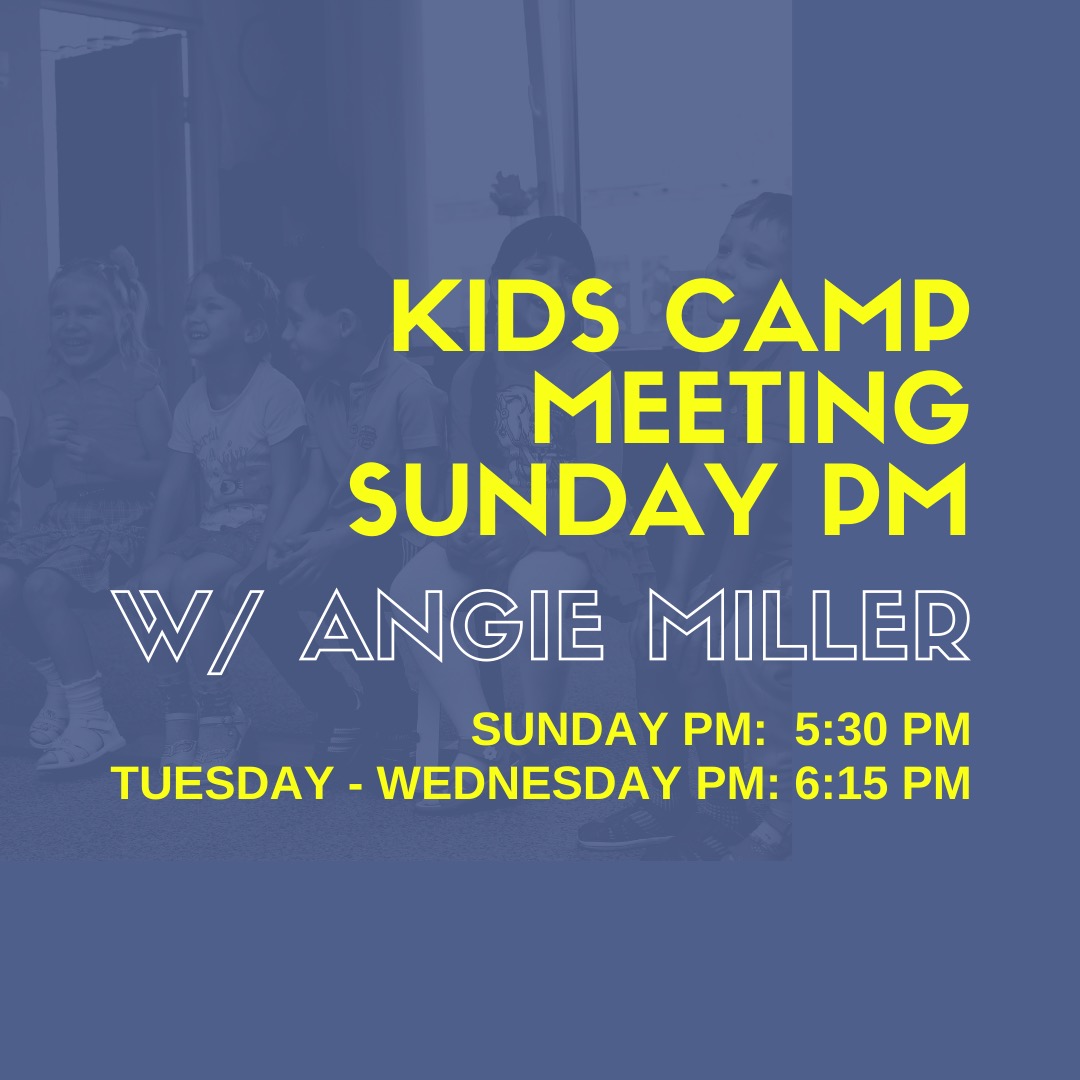 KIDS CAMP MEETING SUNDAY PM

W/ ANGIE MILLER

SUNDAY PM: 5:30 PM
TUESDAY - WEDNESDAY PM: 6:15 PM